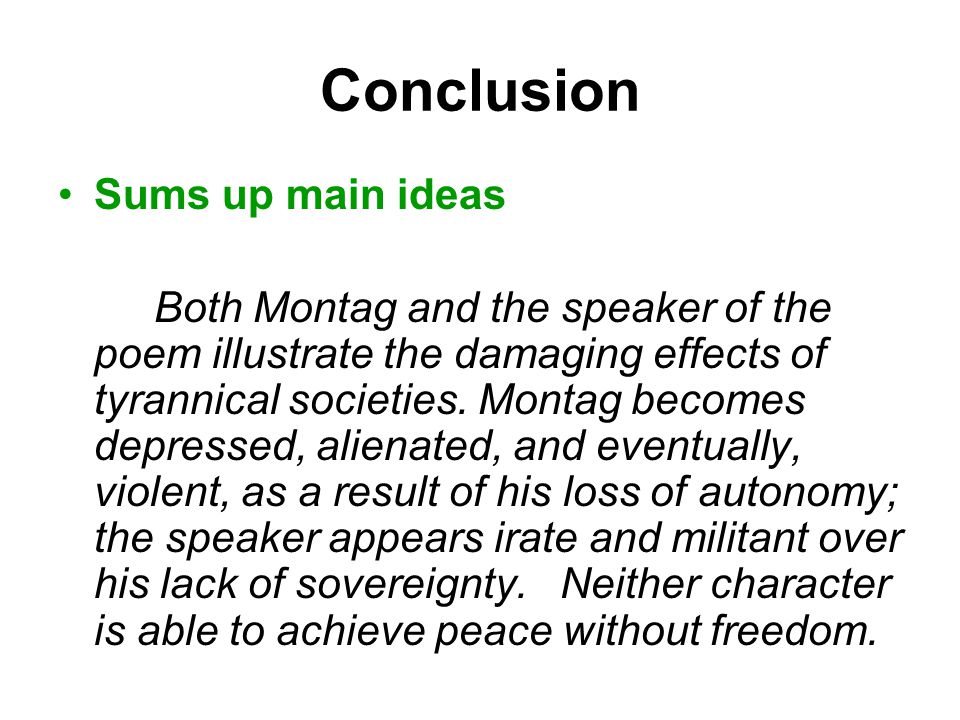 Conclusion

• Sums up main ideas

Both Montag and the speaker of the poem illustrate the damaging effects of tyrannical societies. Montag becomes depressed, alienated, and eventually, violent, as a result of his loss of autonomy; the speaker appears irate and militant over his lack of sovereignty. Neither character is able to achieve peace without freedom.